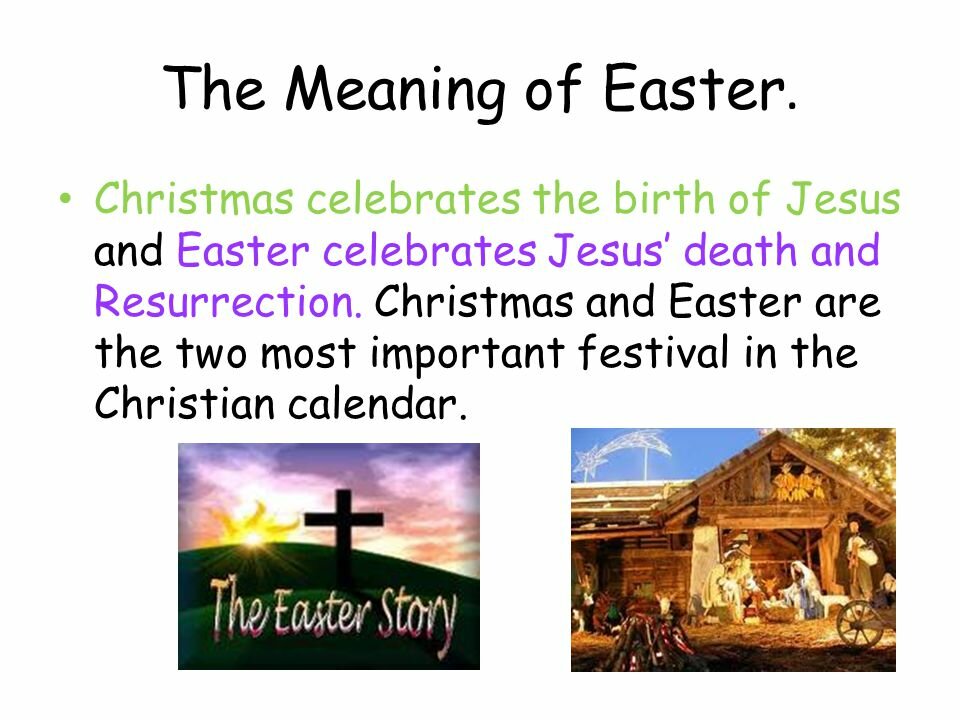 The Meaning of Easter.

• Christmas celebrates the birth of Jesus and Easter celebrates Jesus' death and Resurrection. Christmas and Easter are the two most important festival in the Christian calendar.

The Easter Story